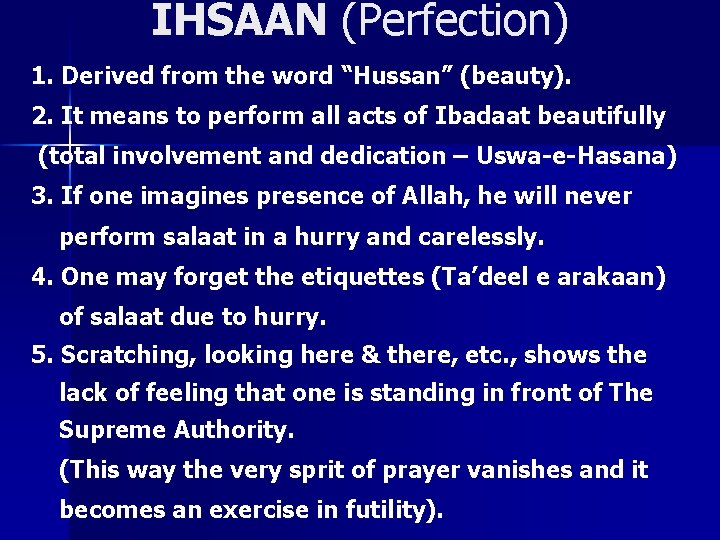 IHSAAN (Perfection)

1. Derived from the word “Hussan” (beauty).

2. It means to perform all acts of Ibadaat beautifully (total involvement and dedication – Uswa-e-Hasana)

3. If one imagines presence of Allah, he will never perform salaat in a hurry and carelessly.

4. One may forget the etiquettes (Ta’deel e arakaan) of salaat due to hurry.

5. Scratching, looking here & there, etc., shows the lack of feeling that one is standing in front of The Supreme Authority.
(This way the very sprit of prayer vanishes and it becomes an exercise in futility).